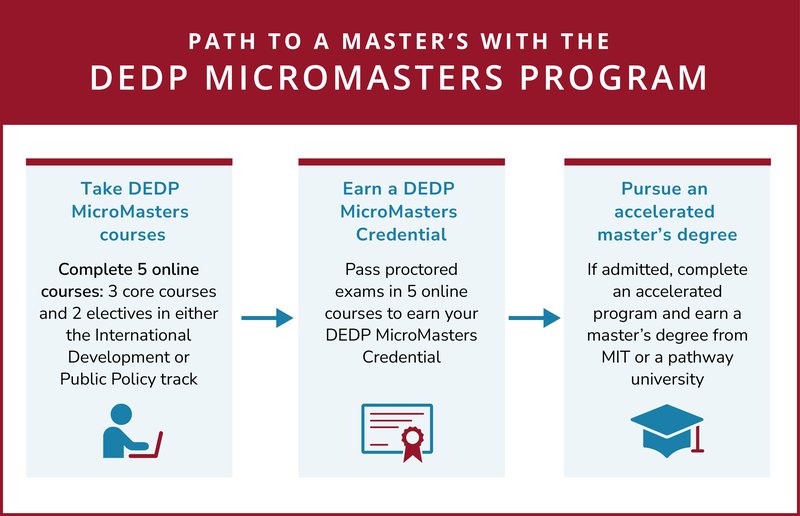 PATH TO A MASTER'S WITH THE
DEDP MICROMASTERS PROGRAM

Take DEDP MicroMasters courses

Complete 5 online courses: 3 core courses and 2 electives in either the International Development or Public Policy track

Earn a DEDP MicroMasters Credential

Pass proctored exams in 5 online courses to earn your DEDP MicroMasters Credential

Pursue an accelerated master's degree

If admitted, complete an accelerated program and earn a master's degree from MIT or a pathway university